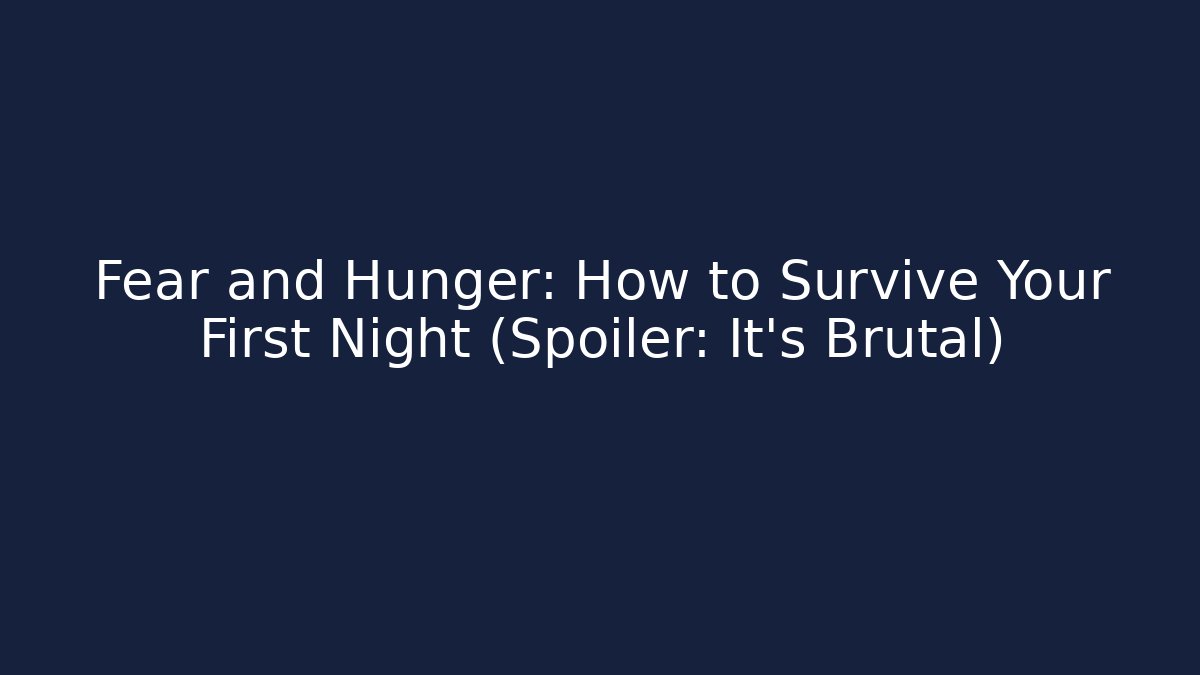 Fear and Hunger: How to Survive Your First Night (Spoiler: It's Brutal)